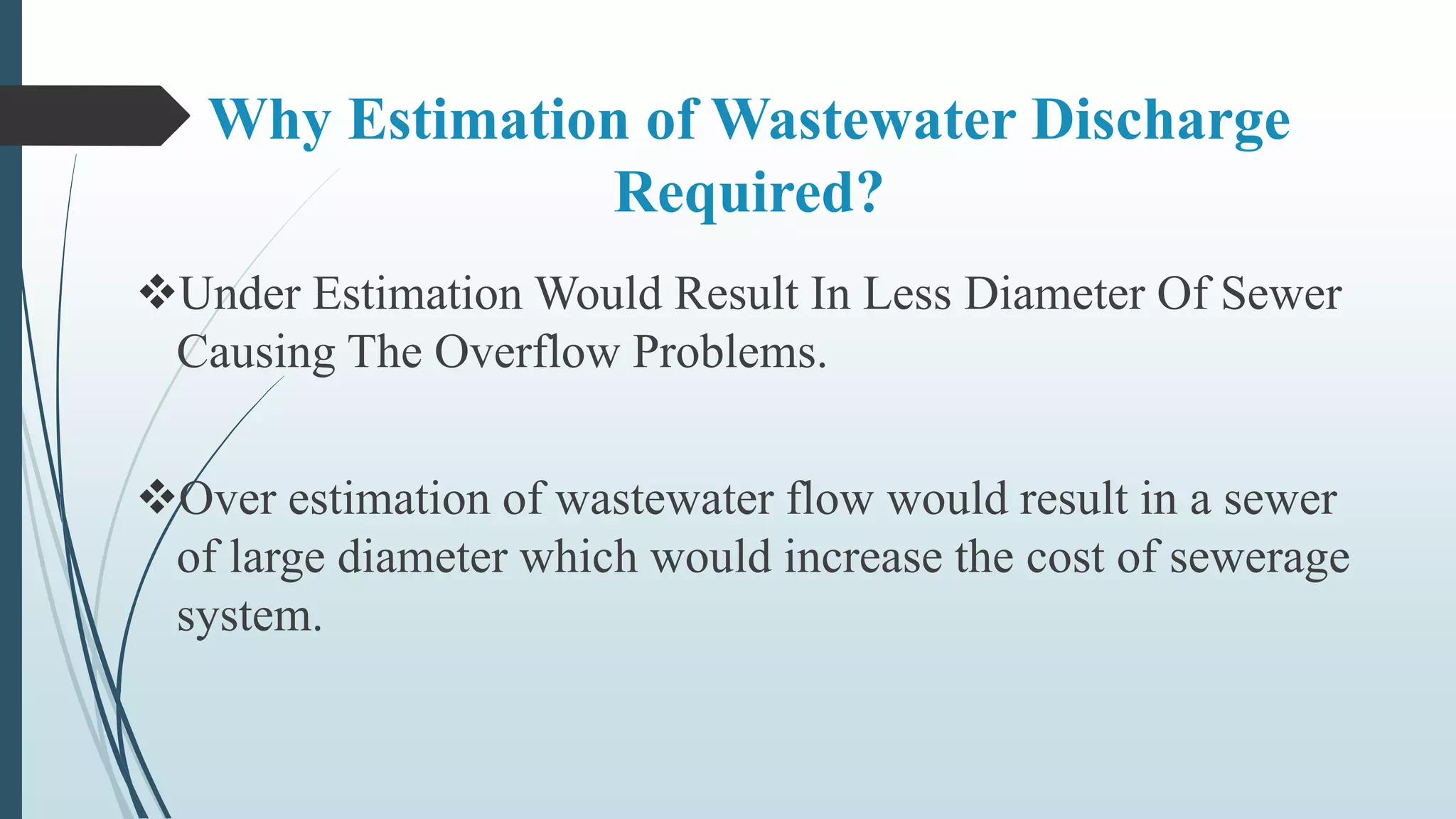 Why Estimation of Wastewater Discharge Required?

❖Under Estimation Would Result In Less Diameter Of Sewer Causing The Overflow Problems.

❖Over estimation of wastewater flow would result in a sewer of large diameter which would increase the cost of sewerage system.